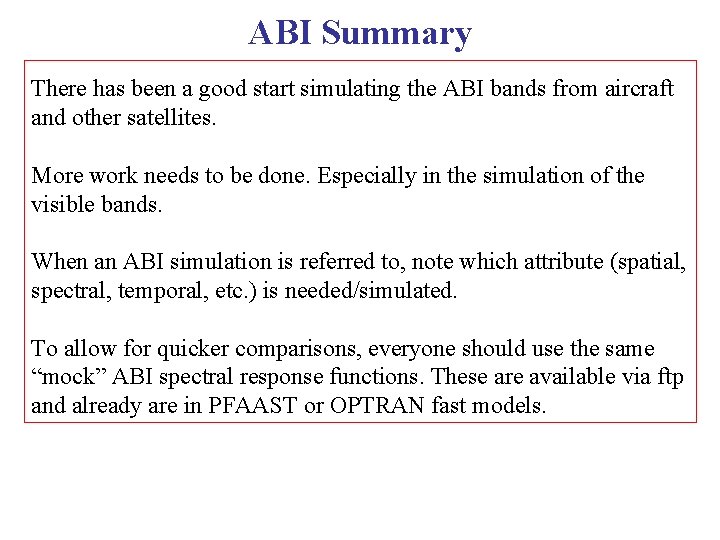 ABI Summary

There has been a good start simulating the ABI bands from aircraft and other satellites.

More work needs to be done. Especially in the simulation of the visible bands.

When an ABI simulation is referred to, note which attribute (spatial, spectral, temporal, etc.) is needed/simulated.

To allow for quicker comparisons, everyone should use the same “mock” ABI spectral response functions. These are available via ftp and already are in PFAAST or OPTRAN fast models.